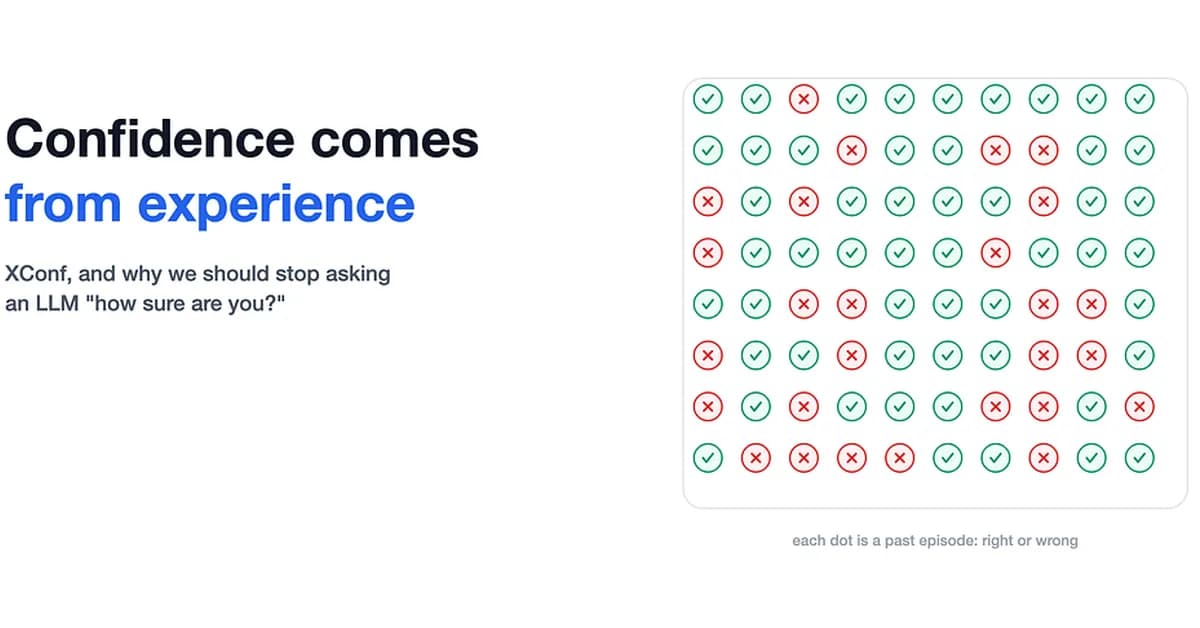 Confidence comes from experience

XConf, and why we should stop asking an LLM "how sure are you?"

each dot is a past episode: right or wrong